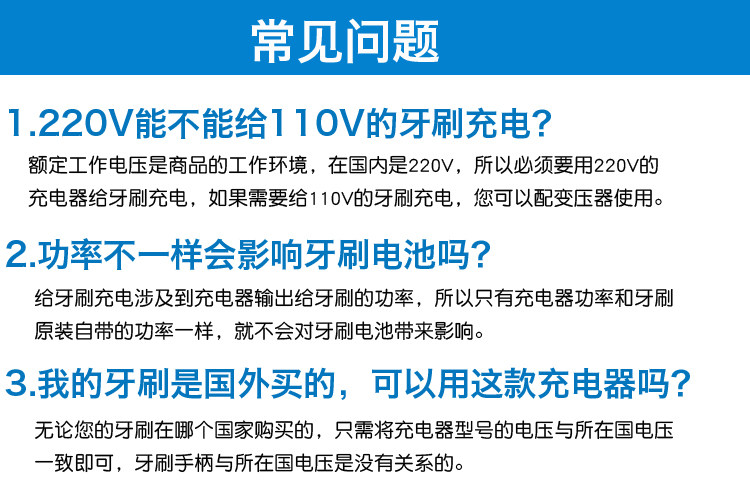 常见问题

1.220V能不能给110V的牙刷充电？

额定工作电压是商品的工作环境，在国内是220V，所以必须要用220V的充电器给牙刷充电，如果需要给110V的牙刷充电，您可以配变压器使用。

2.功率不一样会影响牙刷电池吗？

给牙刷充电涉及到充电器输出给牙刷的功率，所以只有充电器功率和牙刷原装自带的功率一样，就不会对牙刷电池带来影响。

3.我的牙刷是国外买的，可以用这款充电器吗？

无论您的牙刷在哪个国家购买的，只需将充电器型号的电压与所在国电压一致即可，牙刷手柄与所在国电压是没有关系的。